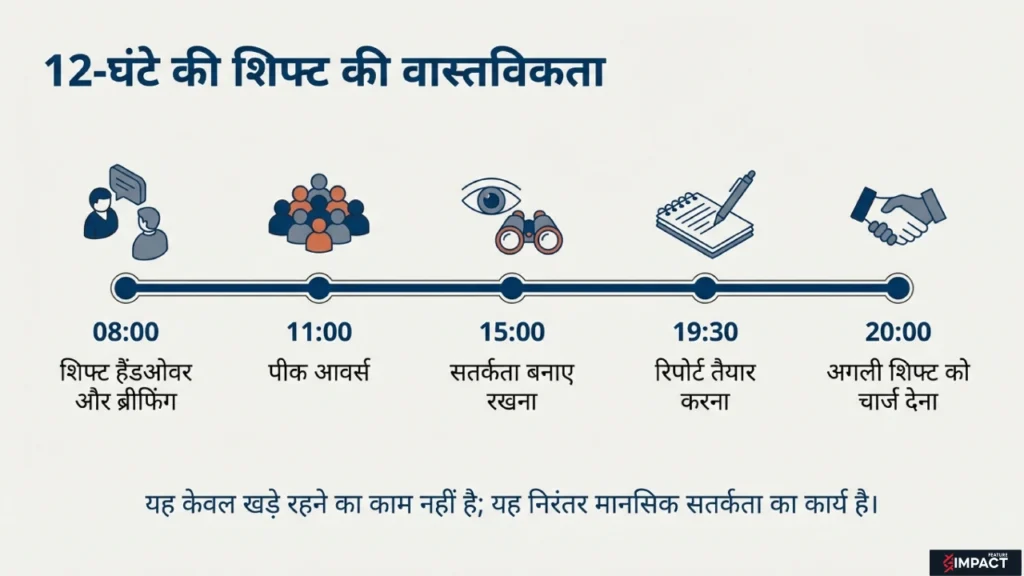 12-घंटे की शिफ्ट की वास्तविकता

08:00
शिफ्ट हैंडओवर और ब्रीफिंग

11:00
पीक आवर्स

15:00
सतर्कता बनाए रखना

19:30
रिपोर्ट तैयार करना

20:00
अगली शिफ्ट को चार्ज देना

यह केवल खड़े रहने का काम नहीं है; यह निरंतर मानसिक सतर्कता का कार्य है।

FEATURE
IMPACT